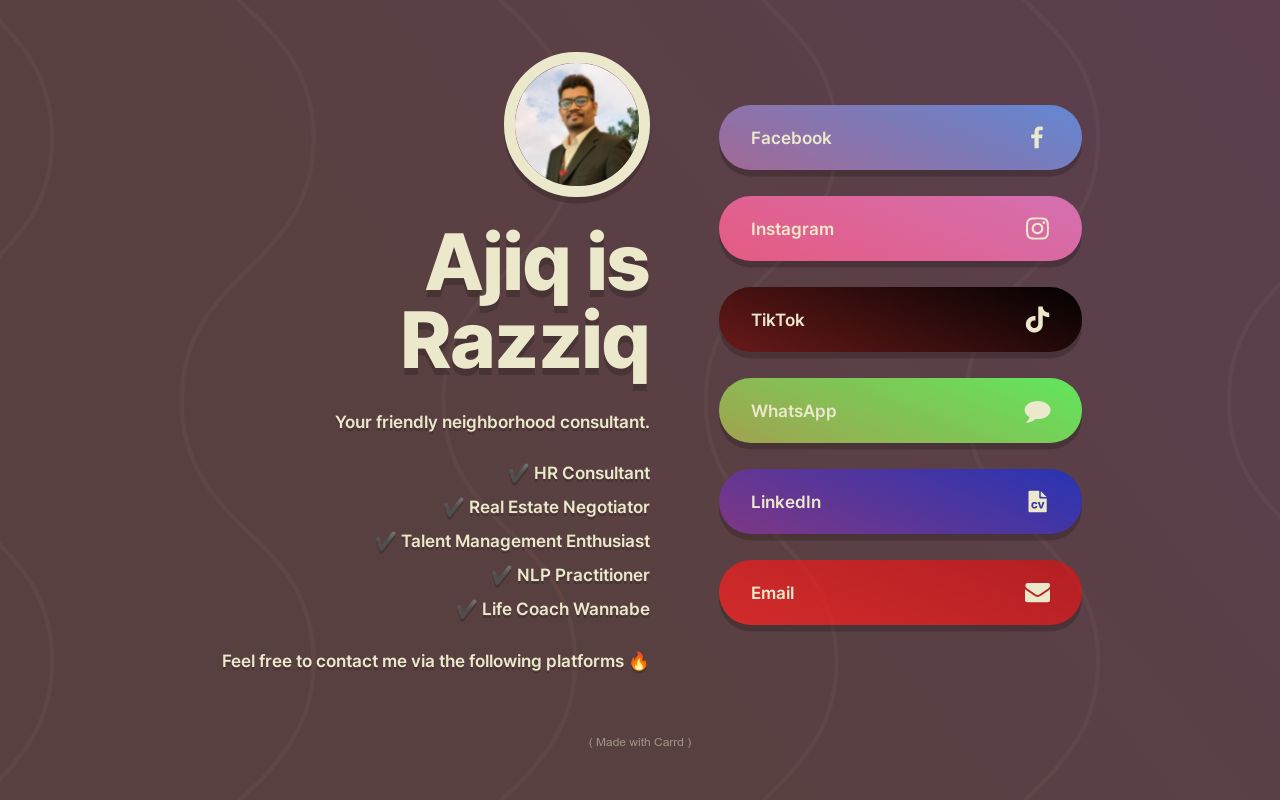 Ajiq is Razziq

Your friendly neighborhood consultant.

✔️ HR Consultant
✔️ Real Estate Negotiator
✔️ Talent Management Enthusiast
✔️ NLP Practitioner
✔️ Life Coach Wannabe

Feel free to contact me via the following platforms 🔥

Facebook

Instagram

TikTok

WhatsApp

LinkedIn

CV

Email

( Made with Carrd )